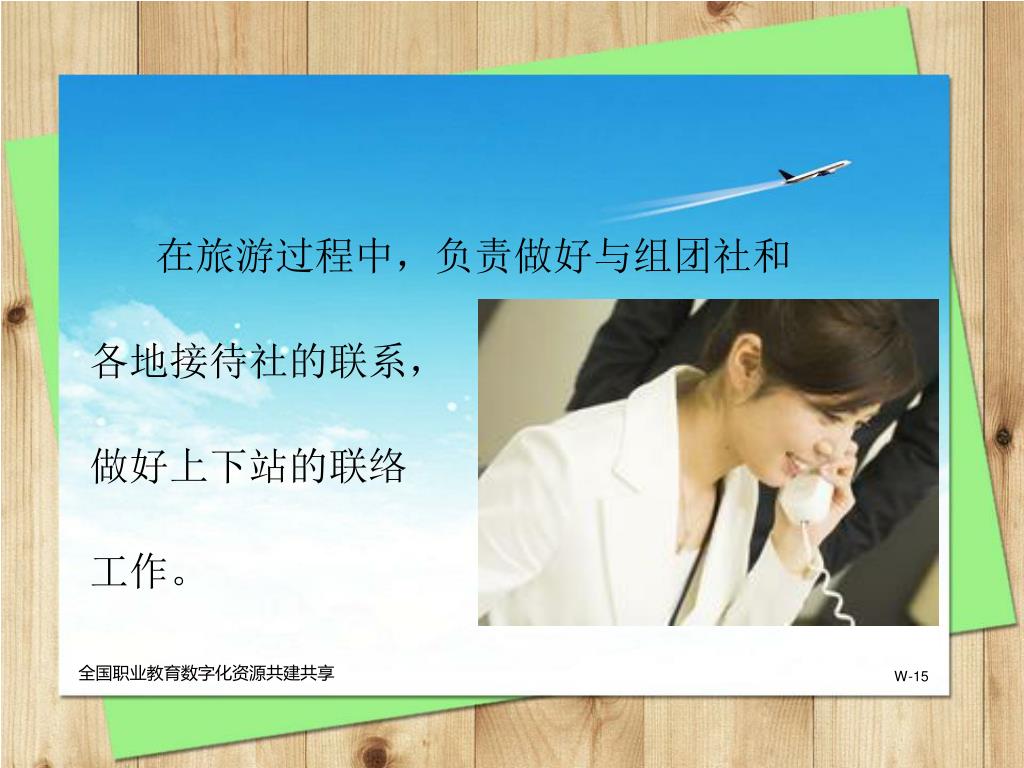 在旅游过程中，负责做好与组团社和各地接待社的联系，做好上下站的联络工作。

全国职业教育数字化资源共建共享

W-15